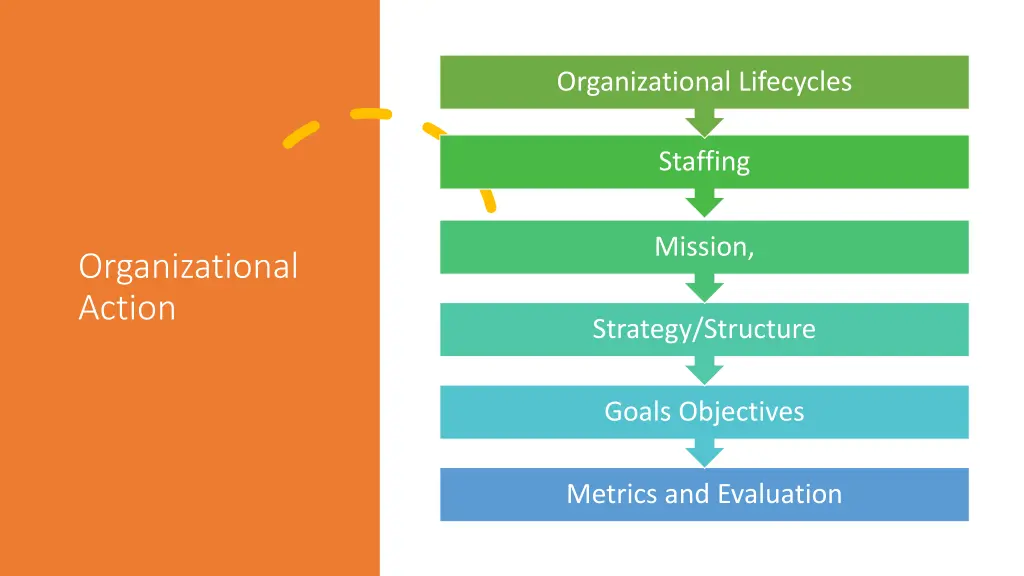 Organizational Action

Organizational Lifecycles

Staffing

Mission,

Strategy/Structure

Goals Objectives

Metrics and Evaluation